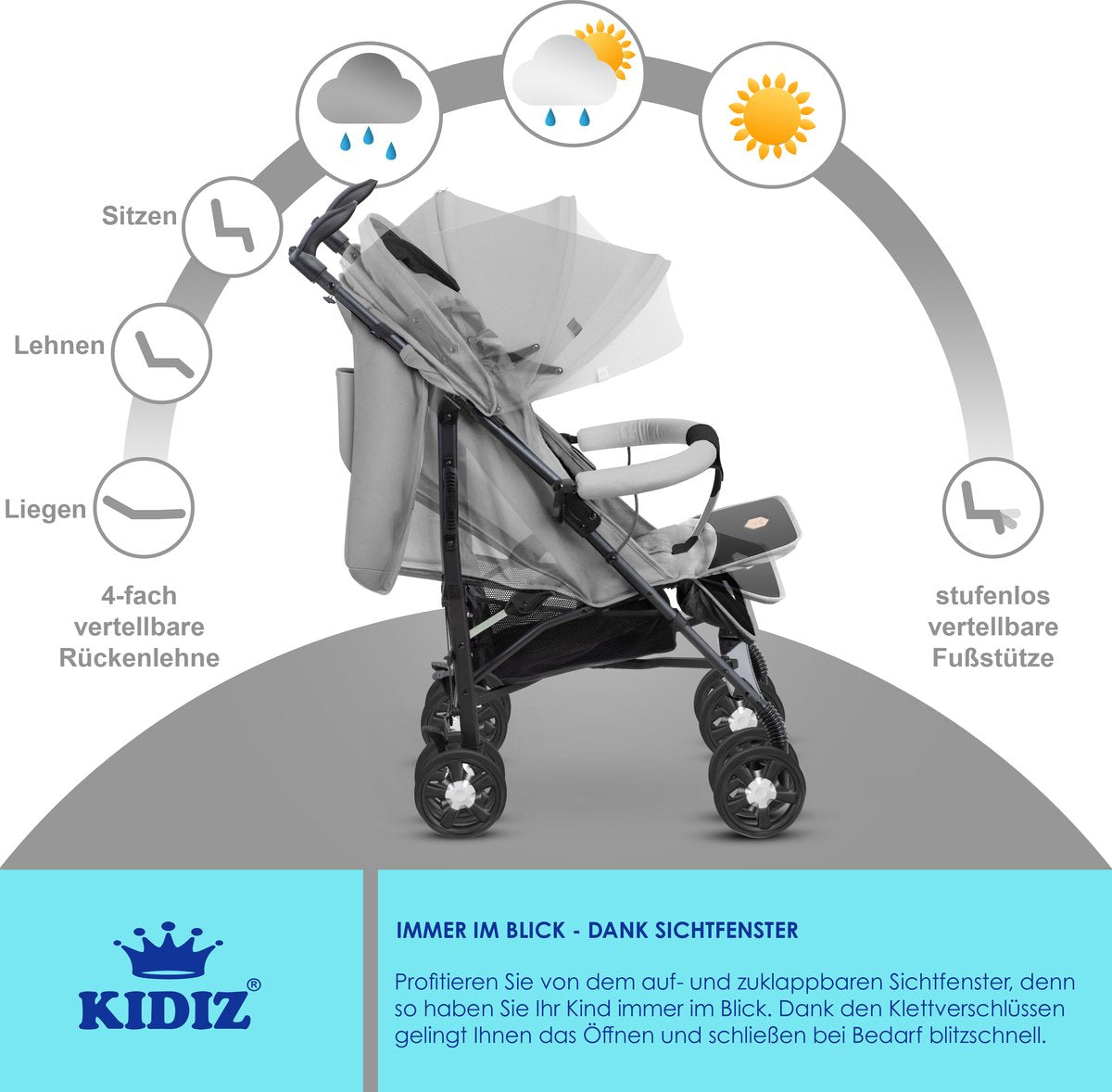 Sitzen

Lehnen

Liegen

4-fach vertellbare Rückenlehne

stufenlos vertellbare Fußstütze

KIDIZ®

IMMER IM BLICK - DANK SICHTFENSTER

Profitieren Sie von dem auf- und zuklappbaren Sichtfenster, denn so haben Sie Ihr Kind immer im Blick. Dank den Klettverschlüssen gelingt Ihnen das Öffnen und schließen bei Bedarf blitzschnell.